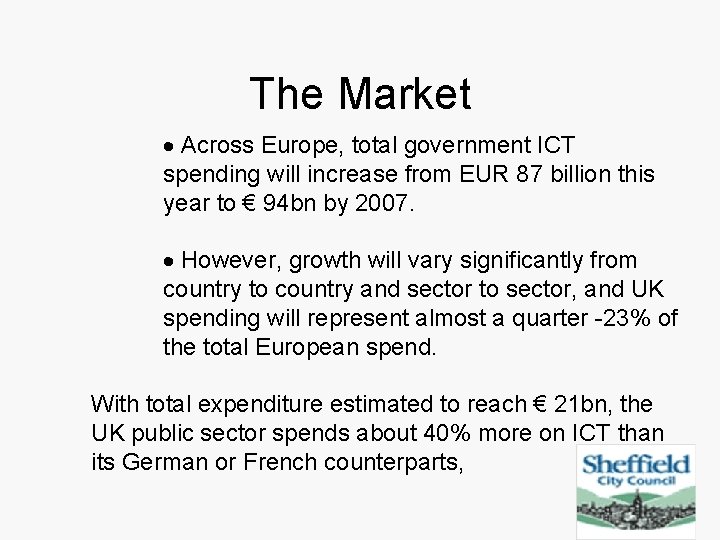 The Market

• Across Europe, total government ICT spending will increase from EUR 87 billion this year to € 94bn by 2007.

• However, growth will vary significantly from country to country and sector to sector, and UK spending will represent almost a quarter -23% of the total European spend.

With total expenditure estimated to reach € 21bn, the UK public sector spends about 40% more on ICT than its German or French counterparts,

Sheffield
City Council